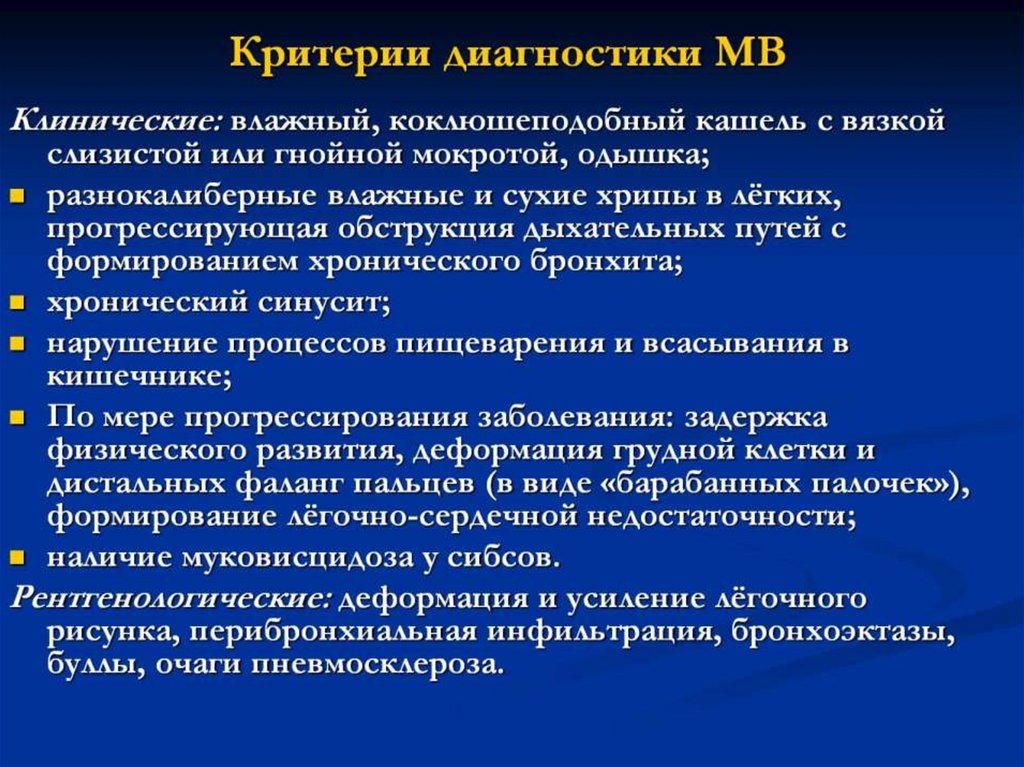 Критерии диагностики МВ

Клинические: влажный, коклюшеподобный кашель с вязкой слизистой или гнойной мокротой, одышка;

- разнокалиберные влажные и сухие хрипы в лёгких, прогрессирующая обструкция дыхательных путей с формированием хронического бронхита;
- хронический синусит;
- нарушение процессов пищеварения и всасывания в кишечнике;
- По мере прогрессирования заболевания: задержка физического развития, деформация грудной клетки и дистальных фаланг пальцев (в виде «барабанных палочек»), формирование лёгочно-сердечной недостаточности;
- наличие муковисцидоза у сибсов.

Рентгенологические: деформация и усиление лёгочного рисунка, перибронхиальная инфильтрация, бронхоэктазы, буллы, очаги пневмосклероза.